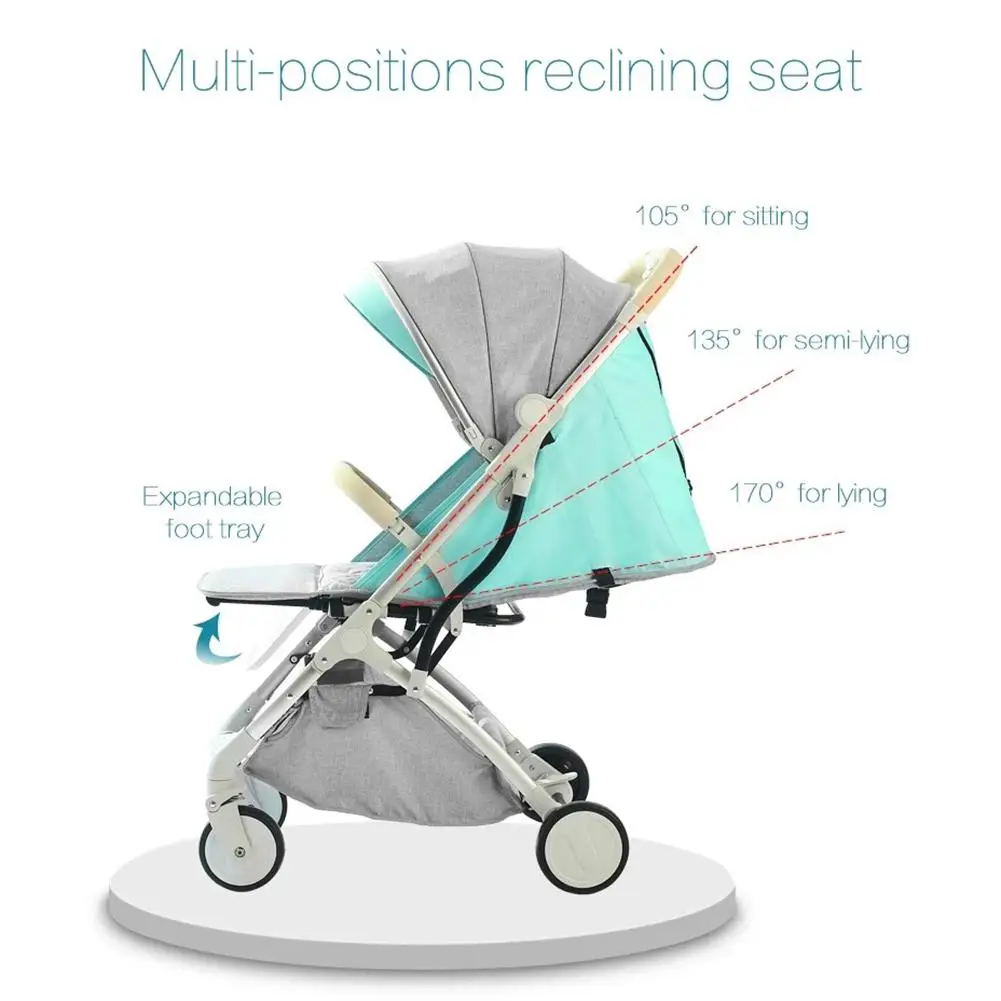 Multi-positions reclining seat

105° for sitting

135° for semi-lying

170° for lying

Expandable foot tray